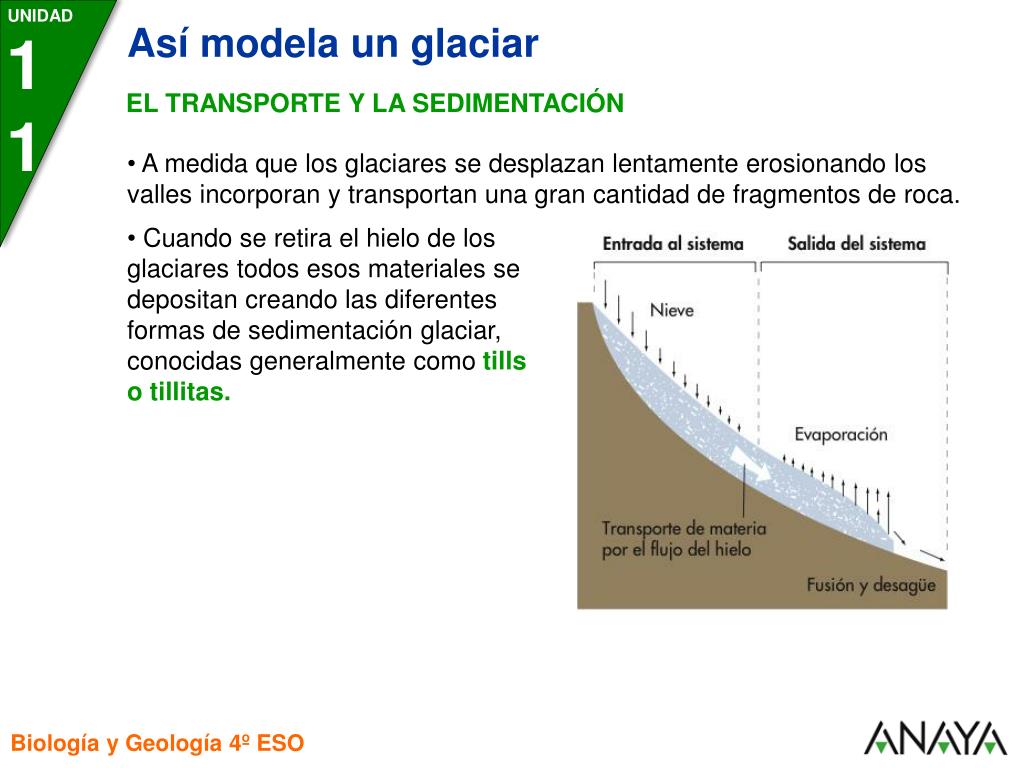 UNIDAD
1
1

Así modela un glaciar

EL TRANSPORTE Y LA SEDIMENTACIÓN

• A medida que los glaciares se desplazan lentamente erosionando los valles incorporan y transportan una gran cantidad de fragmentos de roca.

• Cuando se retira el hielo de los glaciares todos esos materiales se depositan creando las diferentes formas de sedimentación glaciar, conocidas generalmente como tills o tillitas.

Entrada al sistema
Salida del sistema
Nieve
Evaporación
Transporte de materia por el flujo del hielo
Fusión y desagüe

Biología y Geología 4º ESO

ANAYA